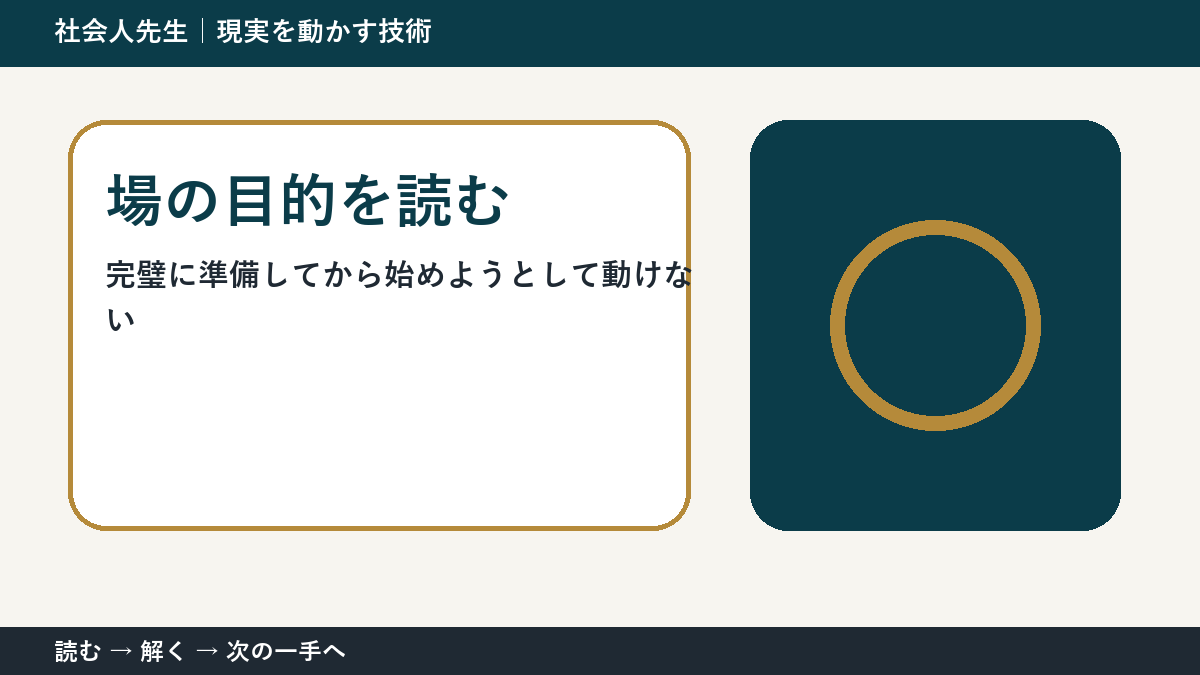 社会人先生｜現実を動かす技術

場の目的を読む

完璧に準備してから始めようとして動けない

読む → 解く → 次の一手へ